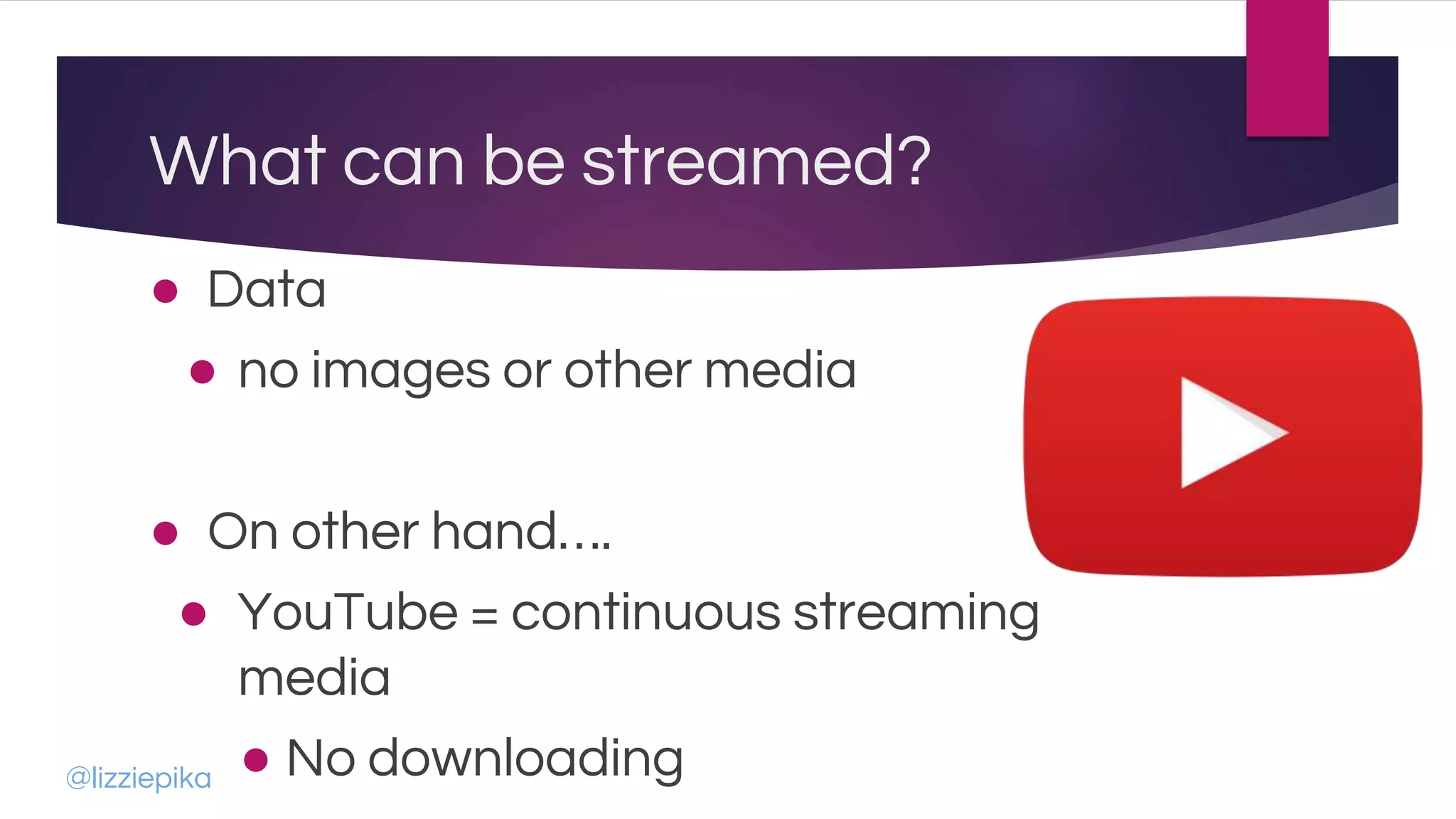 What can be streamed?

- Data
  - no images or other media

- On other hand….
  - YouTube = continuous streaming media
    - No downloading

@lizziepika